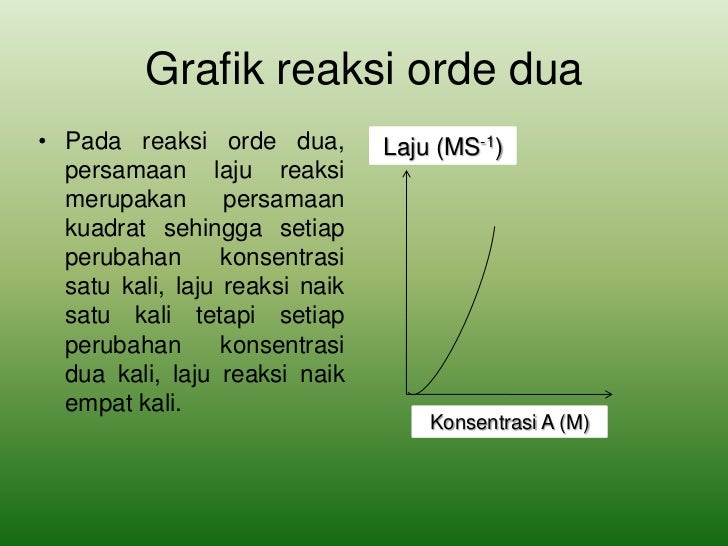 Grafik reaksi orde dua

• Pada reaksi orde dua, persamaan laju reaksi merupakan persamaan kuadrat sehingga setiap perubahan konsentrasi satu kali, laju reaksi naik satu kali tetapi setiap perubahan konsentrasi dua kali, laju reaksi naik empat kali.

Laju ($MS^{-1}$)

Konsentrasi A (M)